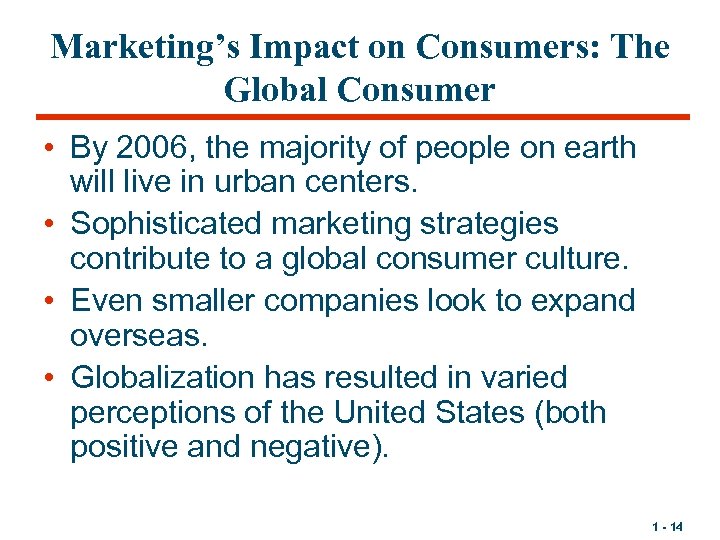 Marketing's Impact on Consumers: The Global Consumer

• By 2006, the majority of people on earth will live in urban centers.
• Sophisticated marketing strategies contribute to a global consumer culture.
• Even smaller companies look to expand overseas.
• Globalization has resulted in varied perceptions of the United States (both positive and negative).

1 - 14